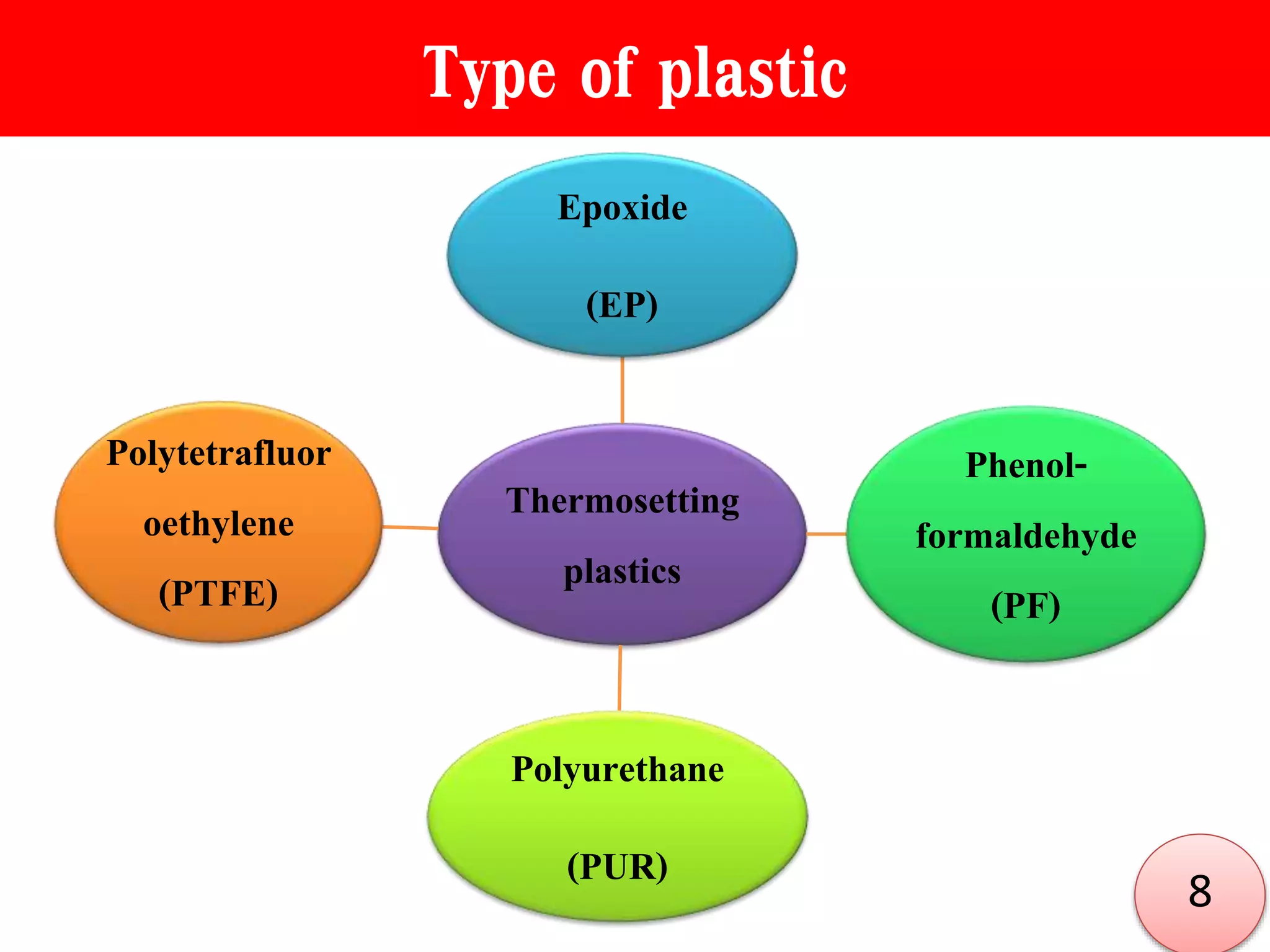 Type of plastic

Epoxide

(EP)

Polytetrafluoroethylene

(PTFE)

Thermosetting plastics

Phenol-formaldehyde

(PF)

Polyurethane

(PUR)

8